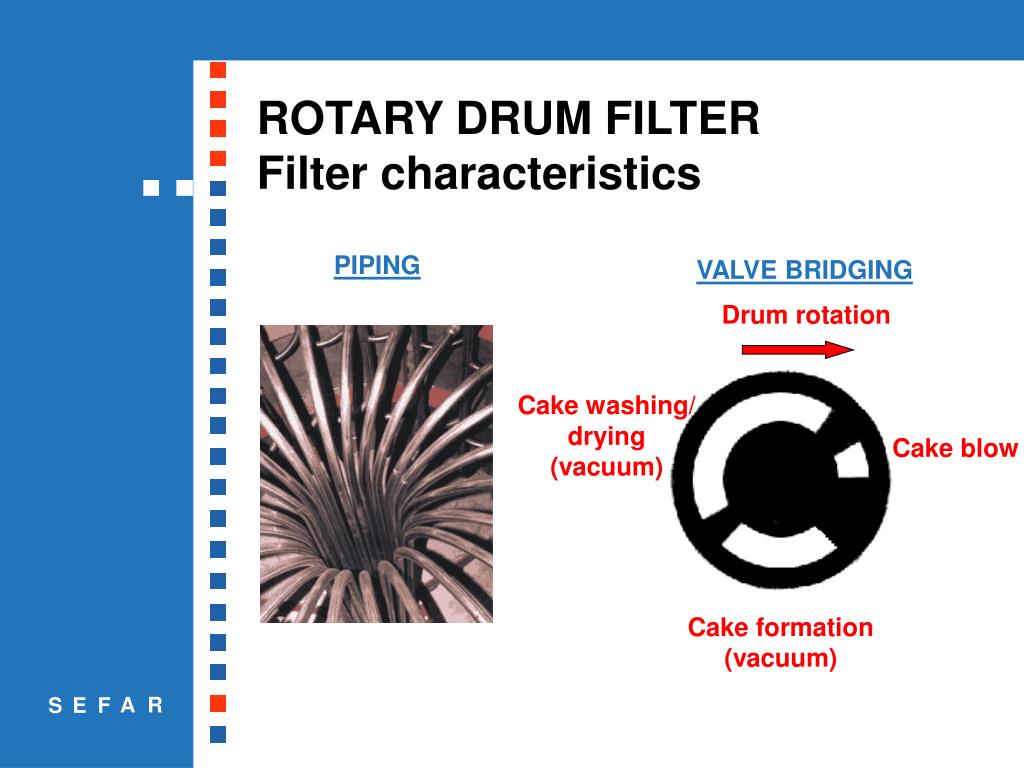 ROTARY DRUM FILTER
Filter characteristics

PIPING

VALVE BRIDGING

Drum rotation

Cake washing/ drying (vacuum)

Cake blow

Cake formation (vacuum)

S E F A R